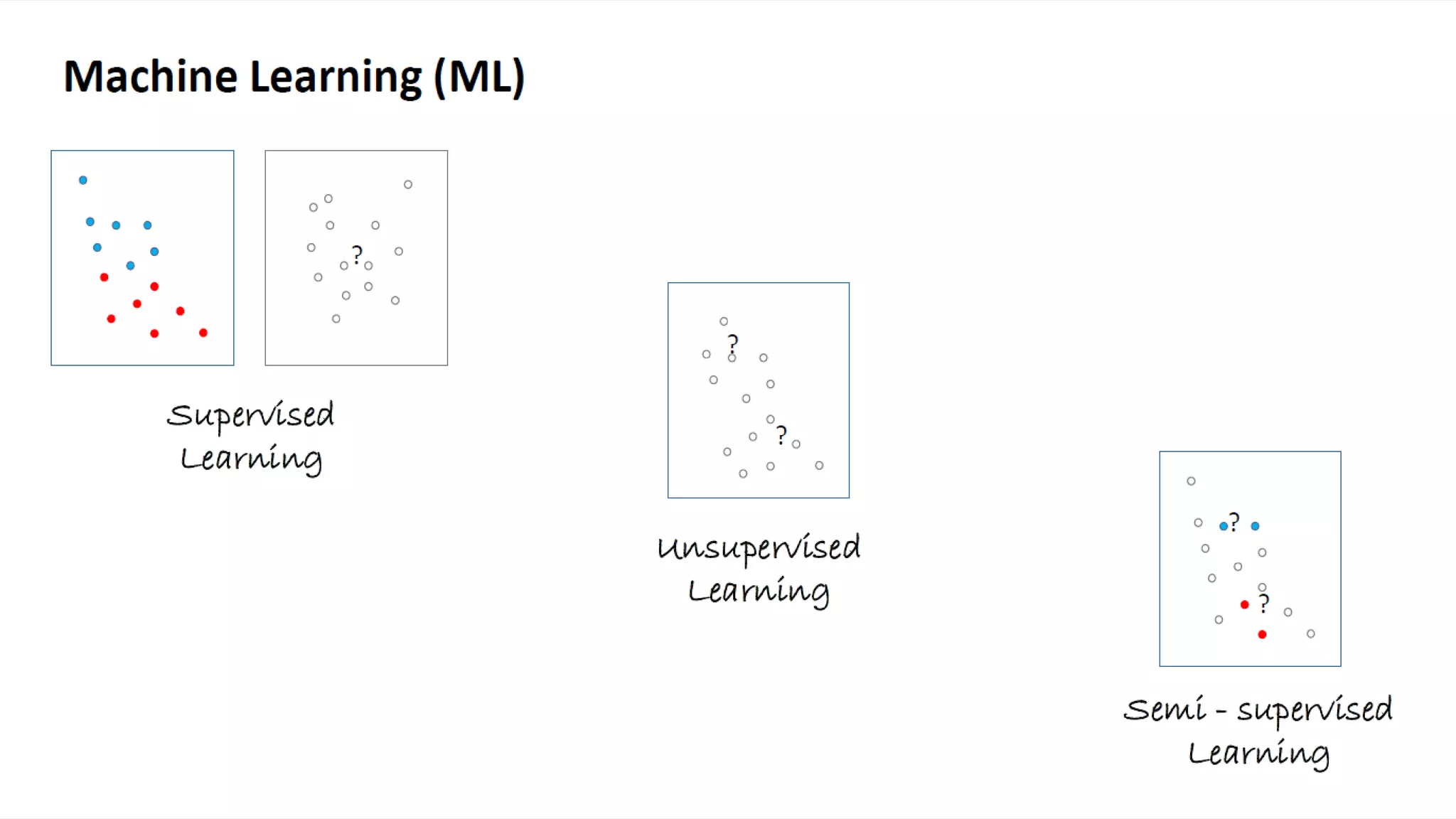 Machine Learning (ML)

?

Supervised Learning

?

?

Unsupervised Learning

?

?

Semi - supervised Learning